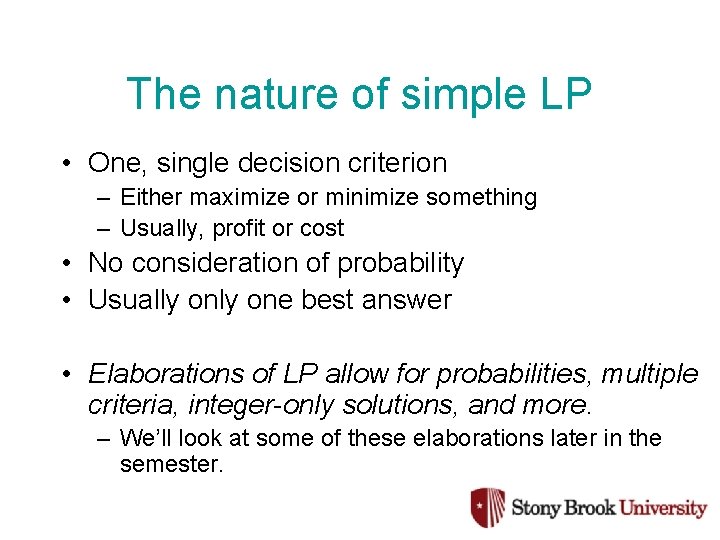 The nature of simple LP

• One, single decision criterion
– Either maximize or minimize something
– Usually, profit or cost
• No consideration of probability
• Usually only one best answer

• Elaborations of LP allow for probabilities, multiple criteria, integer-only solutions, and more.
– We'll look at some of these elaborations later in the semester.

Stony Brook University